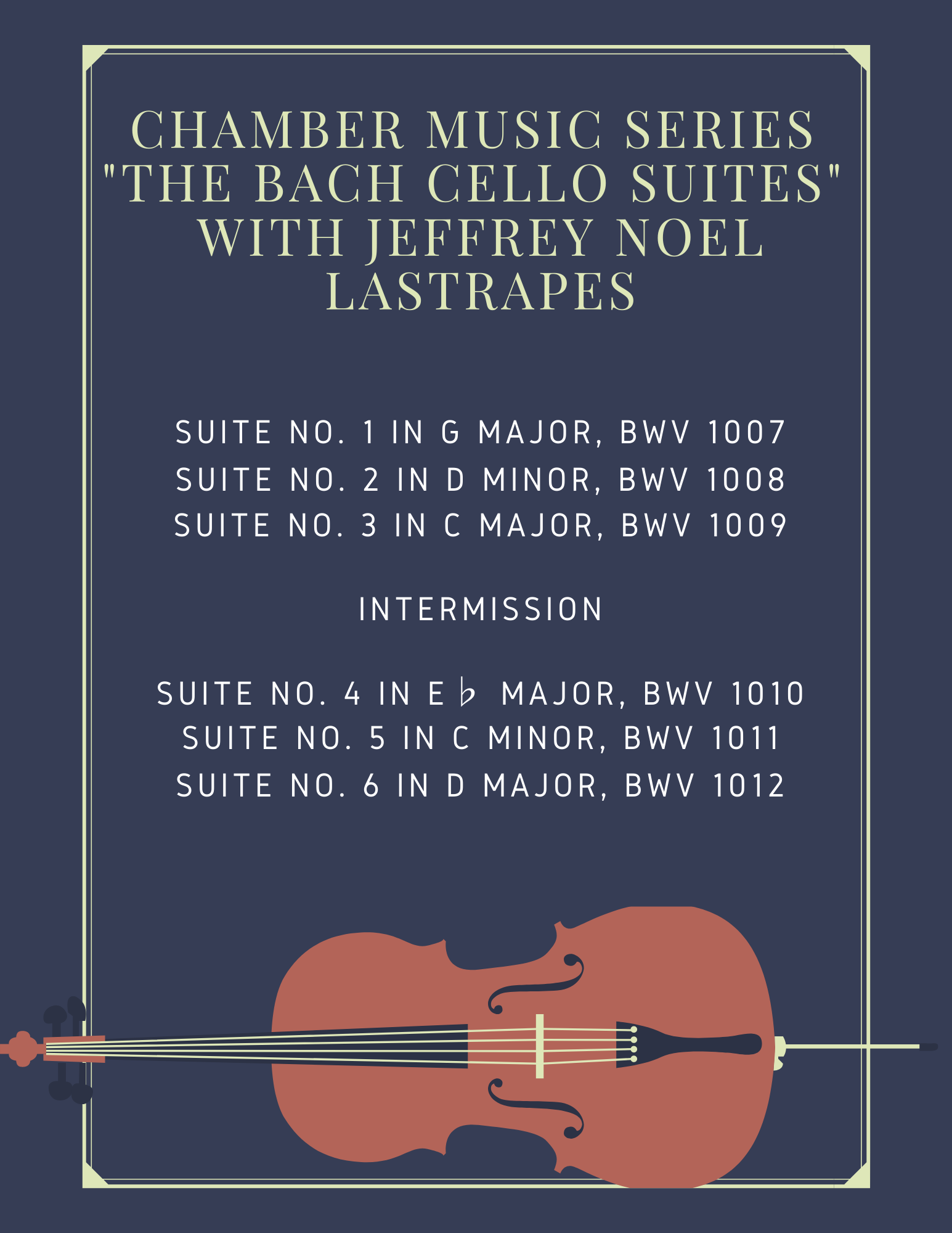 CHAMBER MUSIC SERIES "THE BACH CELLO SUITES" WITH JEFFREY NOEL LASTRAPES

SUITE NO. 1 IN G MAJOR, BWV 1007
SUITE NO. 2 IN D MINOR, BWV 1008
SUITE NO. 3 IN C MAJOR, BWV 1009

INTERMISSION

SUITE NO. 4 IN E♭ MAJOR, BWV 1010
SUITE NO. 5 IN C MINOR, BWV 1011
SUITE NO. 6 IN D MAJOR, BWV 1012